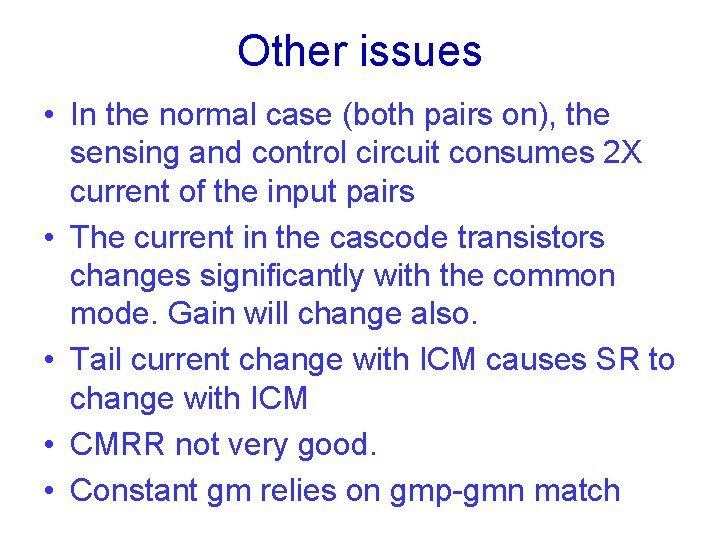 Other issues

• In the normal case (both pairs on), the sensing and control circuit consumes 2X current of the input pairs

• The current in the cascode transistors changes significantly with the common mode. Gain will change also.

• Tail current change with ICM causes SR to change with ICM

• CMRR not very good.

• Constant gm relies on gmp-gmn match